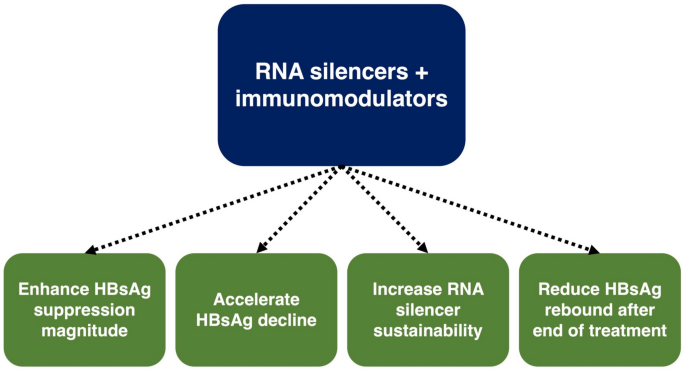 RNA silencers + immunomodulators

Enhance HBsAg suppression magnitude

Accelerate HBsAg decline

Increase RNA silencer sustainability

Reduce HBsAg rebound after end of treatment